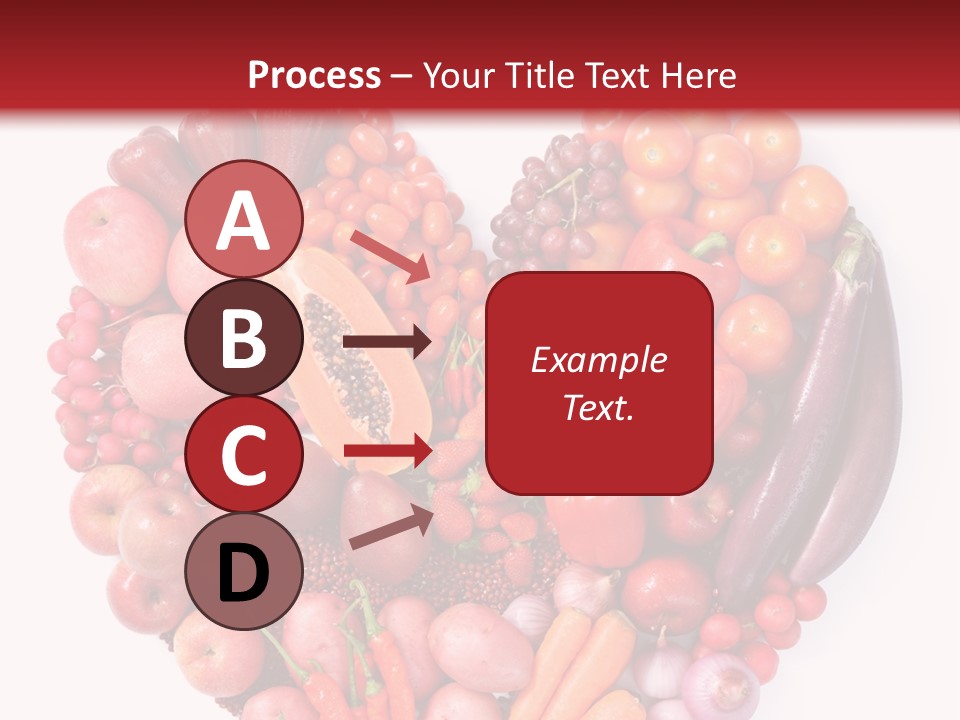 Process – Your Title Text Here

A

B

C

D

Example Text.